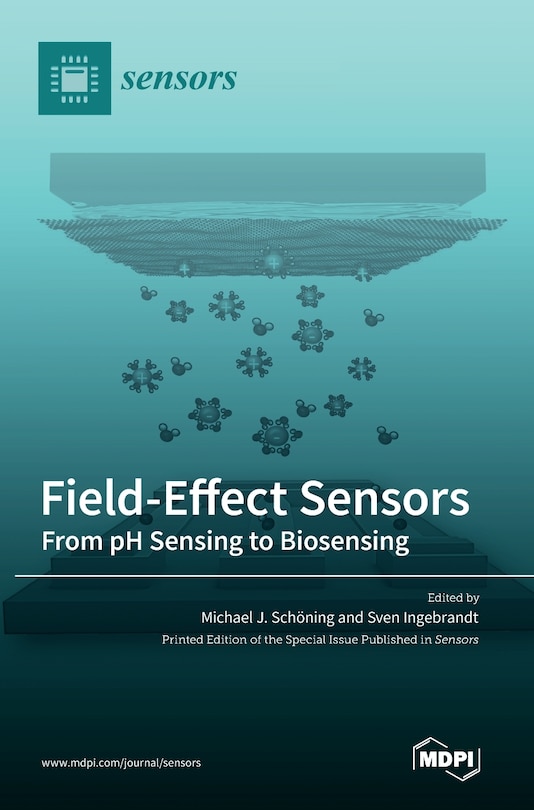 sensors

Field-Effect Sensors
From pH Sensing to Biosensing

Edited by
Michael J. Schöning and Sven Ingebrandt
Printed Edition of the Special Issue Published in Sensors

www.mdpi.com/journal/sensors

MDPI